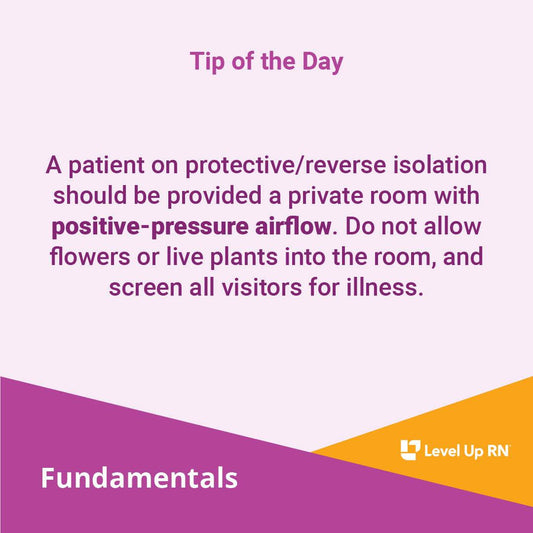 Tip of the Day

A patient on protective/reverse isolation should be provided a private room with positive-pressure airflow. Do not allow flowers or live plants into the room, and screen all visitors for illness.

Level Up RN

Fundamentals